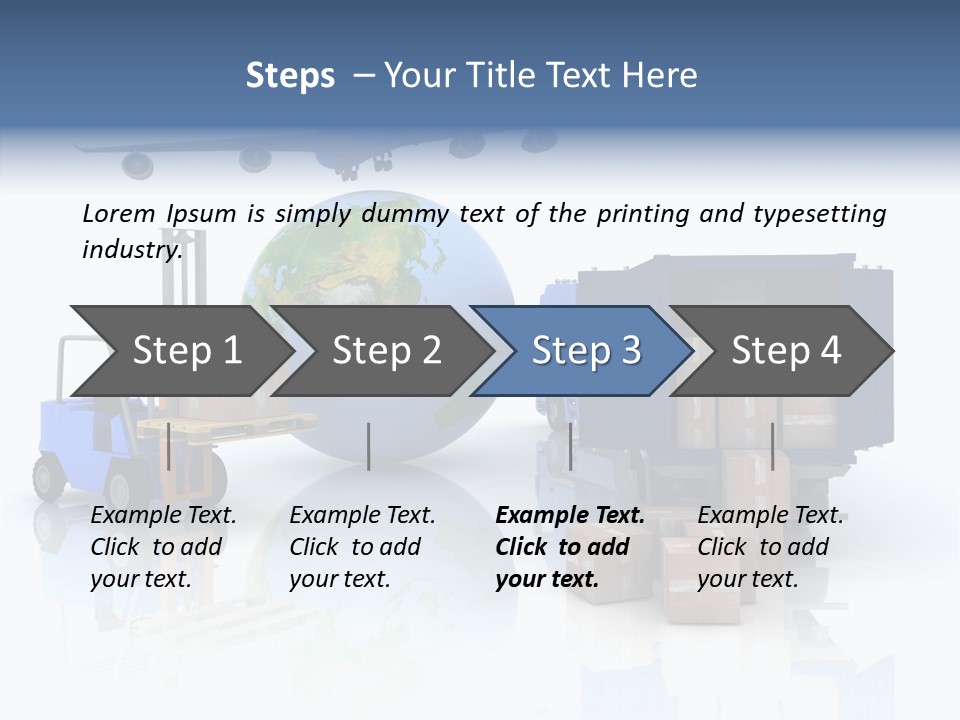 Steps – Your Title Text Here

Lorem Ipsum is simply dummy text of the printing and typesetting industry.

Step 1

Step 2

Step 3

Step 4

Example Text. Click to add your text.

Example Text. Click to add your text.

Example Text. Click to add your text.

Example Text. Click to add your text.